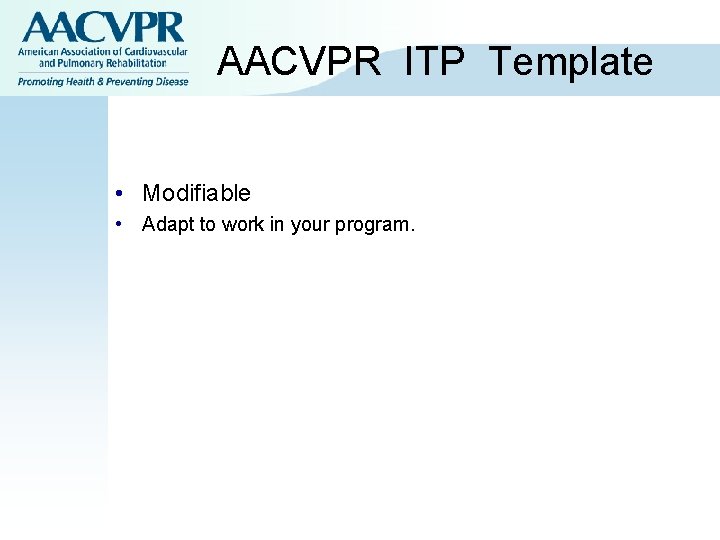 AACVPR
American Association of Cardiovascular and Pulmonary Rehabilitation
Promoting Health & Preventing Disease

AACVPR ITP Template

• Modifiable
• Adapt to work in your program.